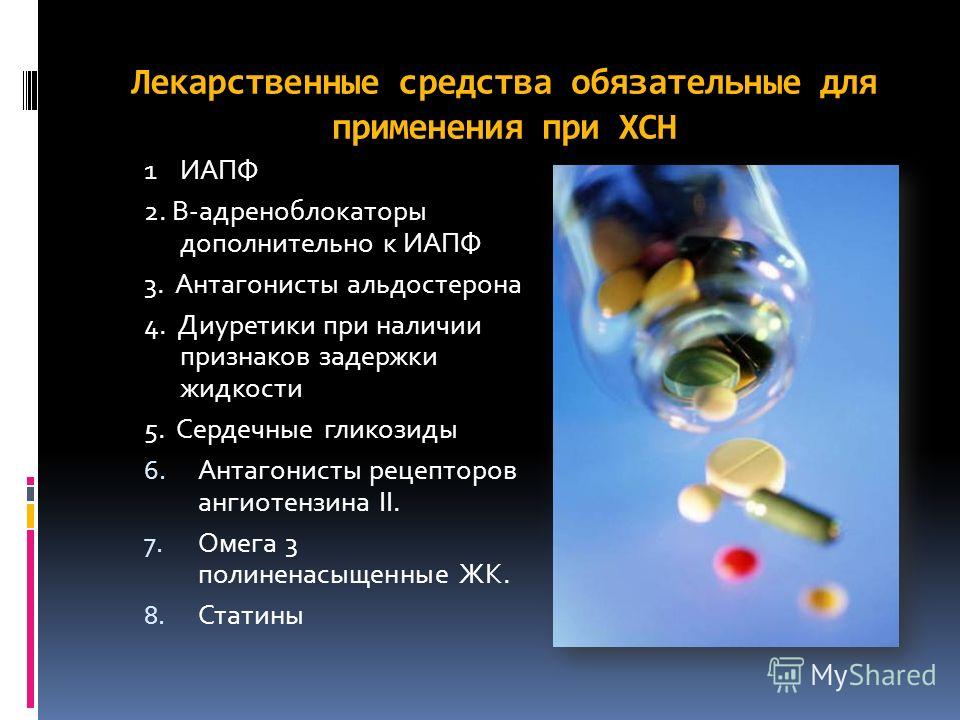 Лекарственные средства обязательные для применения при ХСН

1 ИАПФ

2. В-адреноблокаторы дополнительно к ИАПФ

3. Антагонисты альдостерона

4. Диуретики при наличии признаков задержки жидкости

5. Сердечные гликозиды

6. Антагонисты рецепторов ангиотензина II.

7. Омега 3 полиненасыщенные ЖК.

8. Статины

MyShared